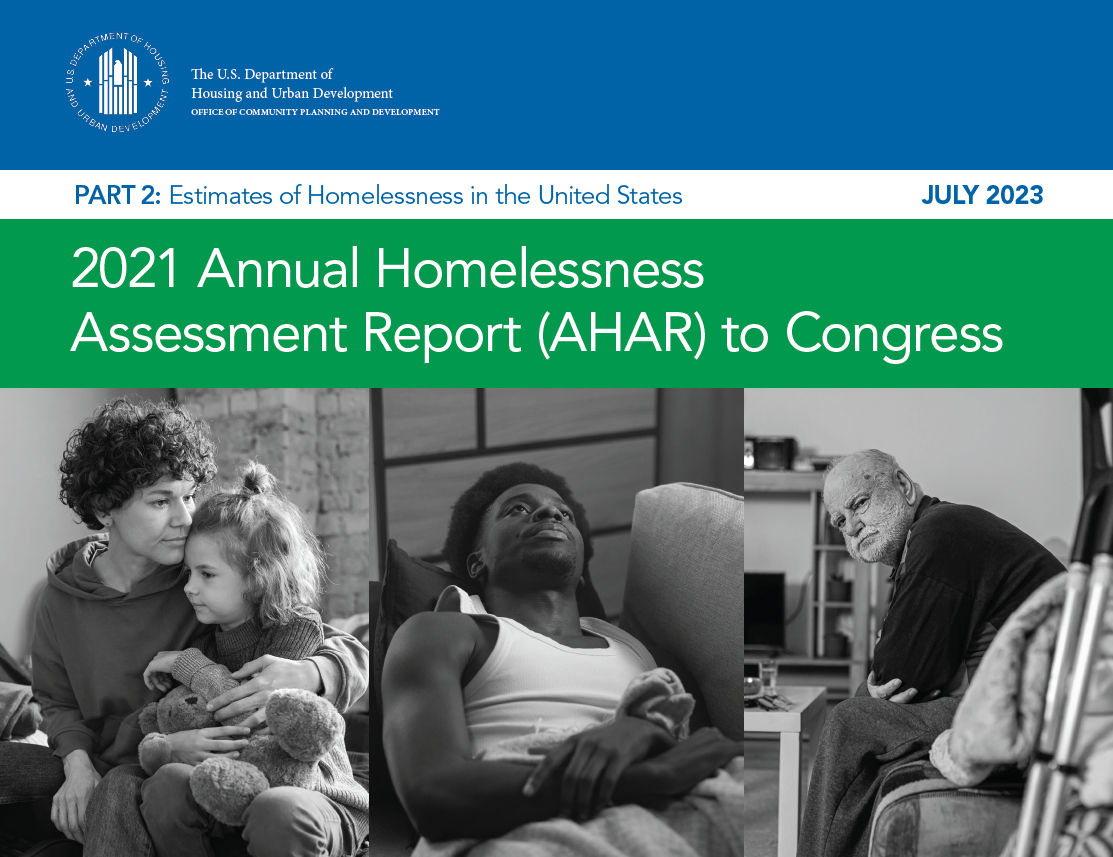 U.S. DEPARTMENT OF HOUSING AND URBAN DEVELOPMENT

The U.S. Department of Housing and Urban Development
OFFICE OF COMMUNITY PLANNING AND DEVELOPMENT

PART 2: Estimates of Homelessness in the United States

JULY 2023

2021 Annual Homelessness Assessment Report (AHAR) to Congress